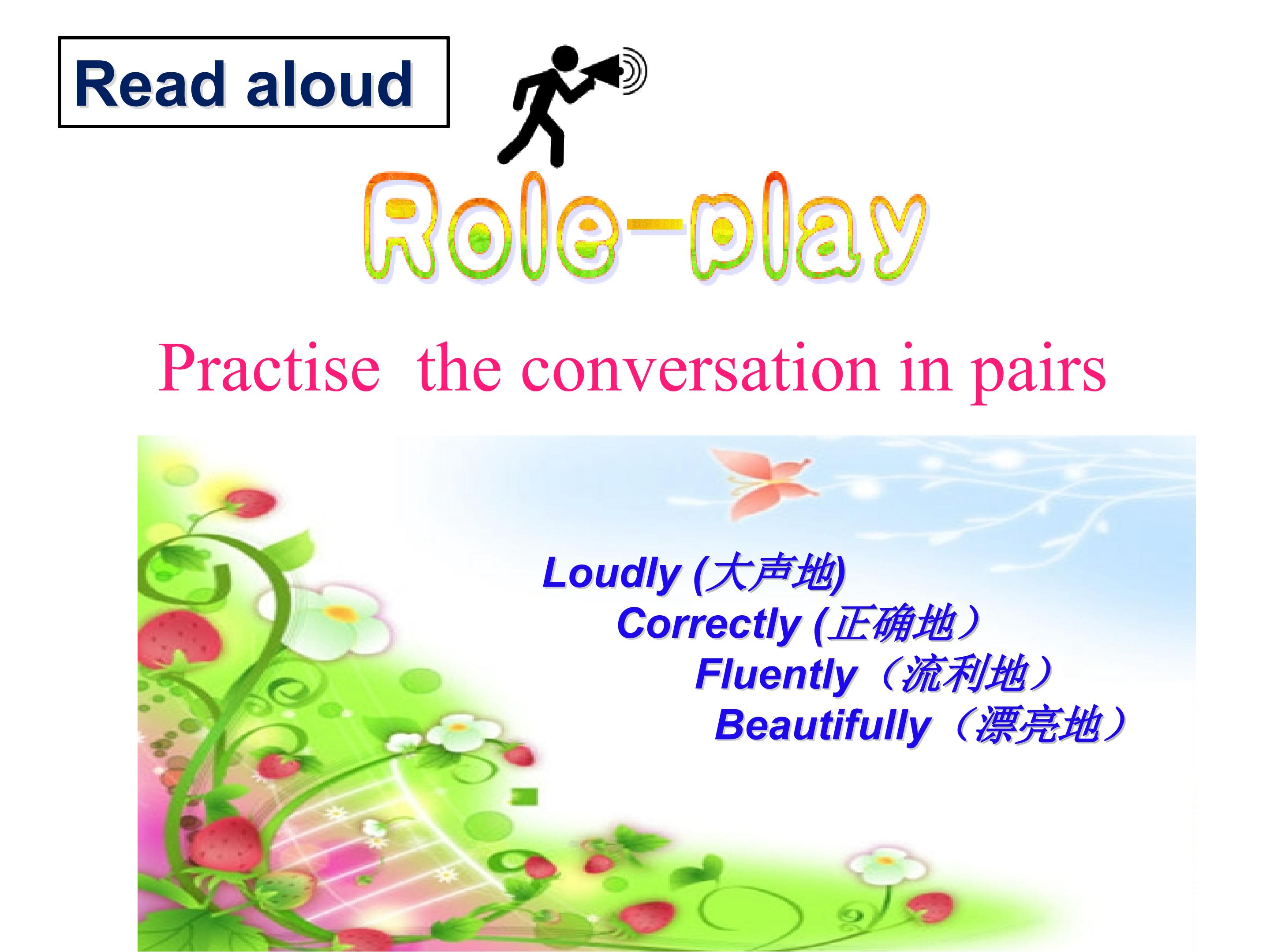 Read aloud

Role-play

Practise  the conversation in pairs

Loudly (大声地)
Correctly (正确地）
Fluently（流利地）
Beautifully（漂亮地）